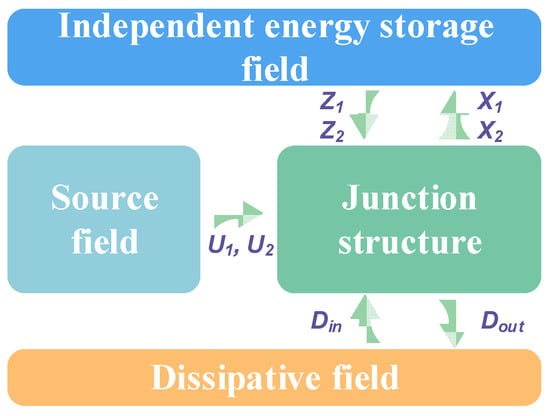 Independent energy storage field

$Z_1$
$Z_2$

$X_1$
$X_2$

Source field

$U_1$, $U_2$

Junction structure

$D_{in}$

$D_{out}$

Dissipative field